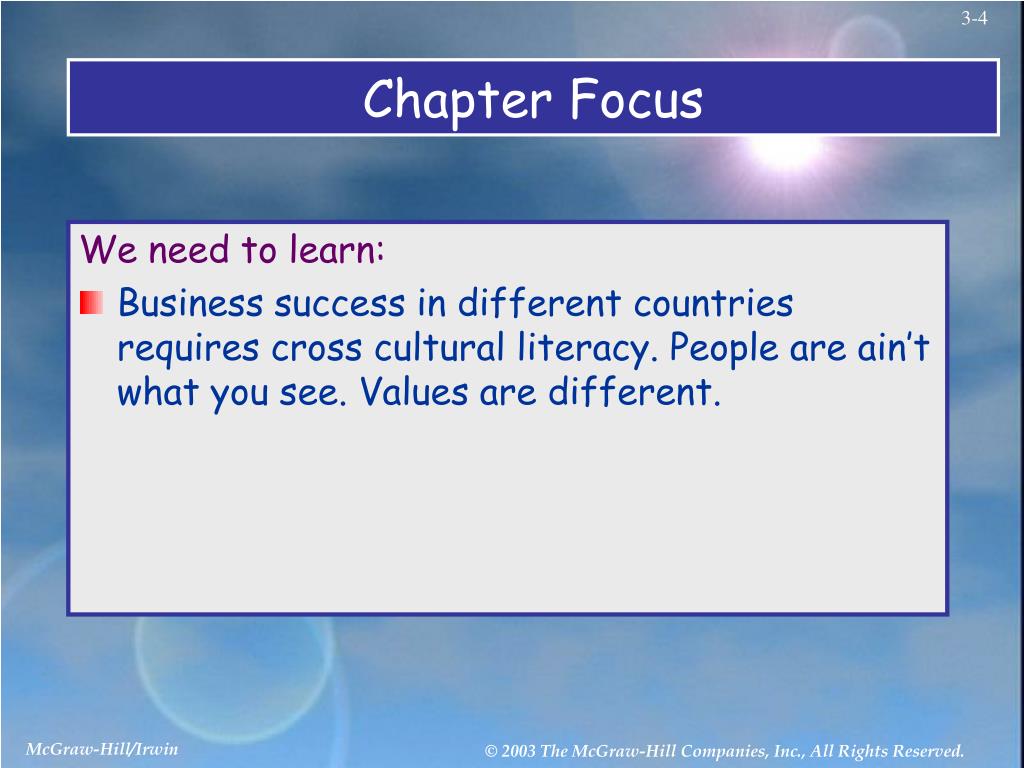 3-4

Chapter Focus

We need to learn:

Business success in different countries requires cross cultural literacy. People are ain’t what you see. Values are different.

McGraw-Hill/Irwin

© 2003 The McGraw-Hill Companies, Inc., All Rights Reserved.